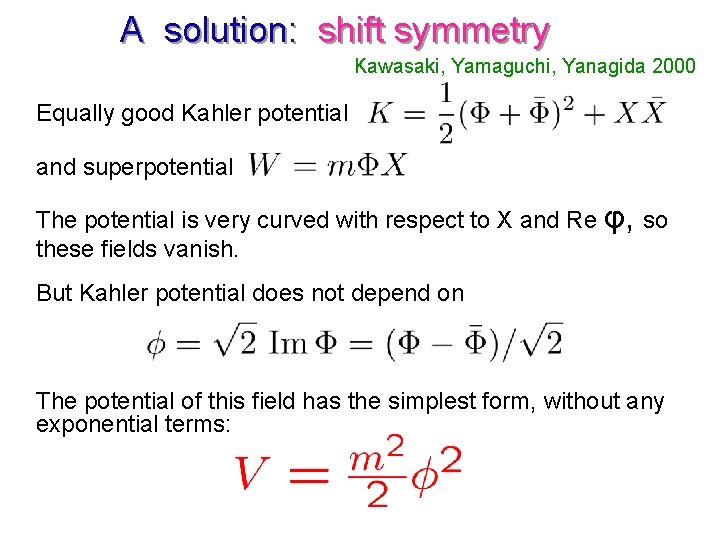 A solution: shift symmetry

Kawasaki, Yamaguchi, Yanagida 2000

Equally good Kahler potential $K = \frac{1}{2}(\Phi + \bar{\Phi})^2 + X\bar{X}$

and superpotential $W = m\Phi X$

The potential is very curved with respect to X and Re φ, so these fields vanish.

But Kahler potential does not depend on

$\phi = \sqrt{2}\ \mathrm{Im}\,\Phi = (\Phi - \bar{\Phi})/\sqrt{2}$

The potential of this field has the simplest form, without any exponential terms:

$V = \frac{m^2}{2}\phi^2$